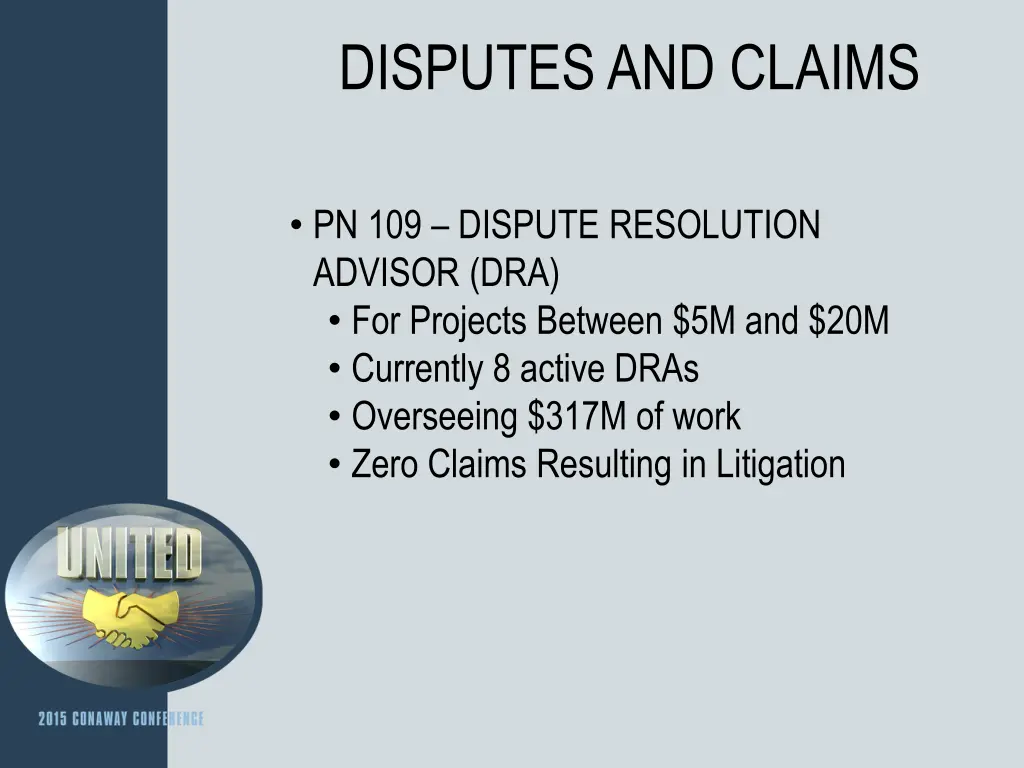 DISPUTES AND CLAIMS

• PN 109 – DISPUTE RESOLUTION ADVISOR (DRA)
  • For Projects Between \$5M and \$20M
  • Currently 8 active DRAs
  • Overseeing \$317M of work
  • Zero Claims Resulting in Litigation

UNITED

2015 CONAWAY CONFERENCE